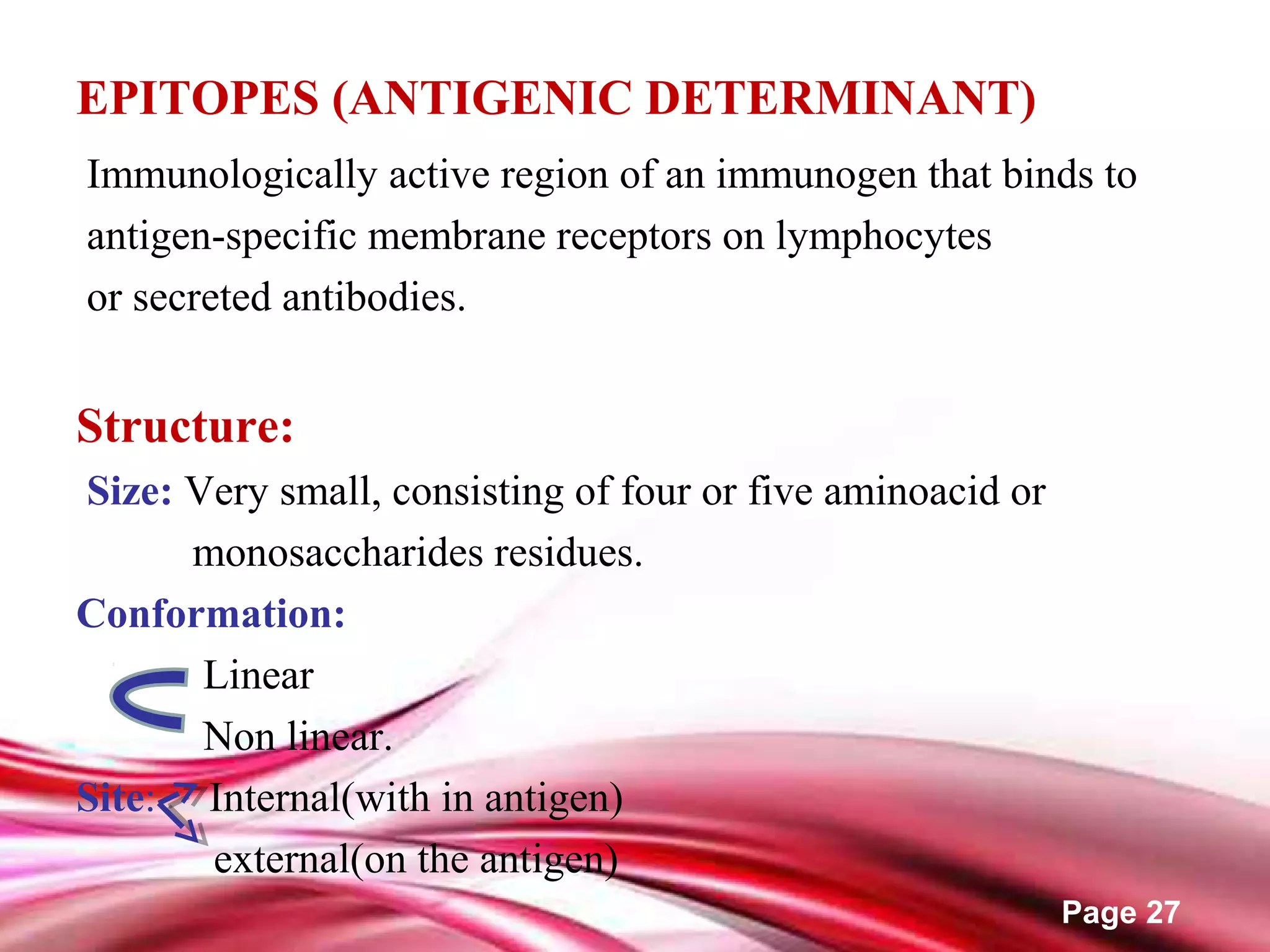 EPITOPES (ANTIGENIC DETERMINANT)

Immunologically active region of an immunogen that binds to antigen-specific membrane receptors on lymphocytes or secreted antibodies.

Structure:

Size: Very small, consisting of four or five aminoacid or monosaccharides residues.

Conformation:

Linear

Non linear.

Site: Internal(with in antigen)

external(on the antigen)

Page 27